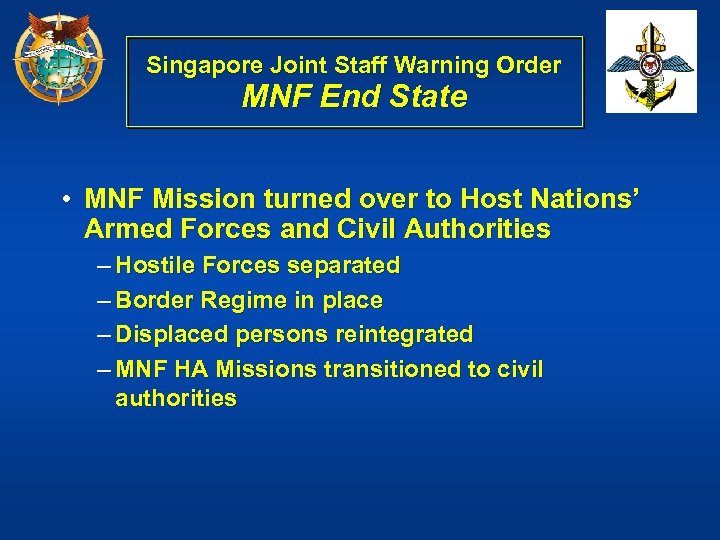 Singapore Joint Staff Warning Order
MNF End State

• MNF Mission turned over to Host Nations' Armed Forces and Civil Authorities
– Hostile Forces separated
– Border Regime in place
– Displaced persons reintegrated
– MNF HA Missions transitioned to civil authorities